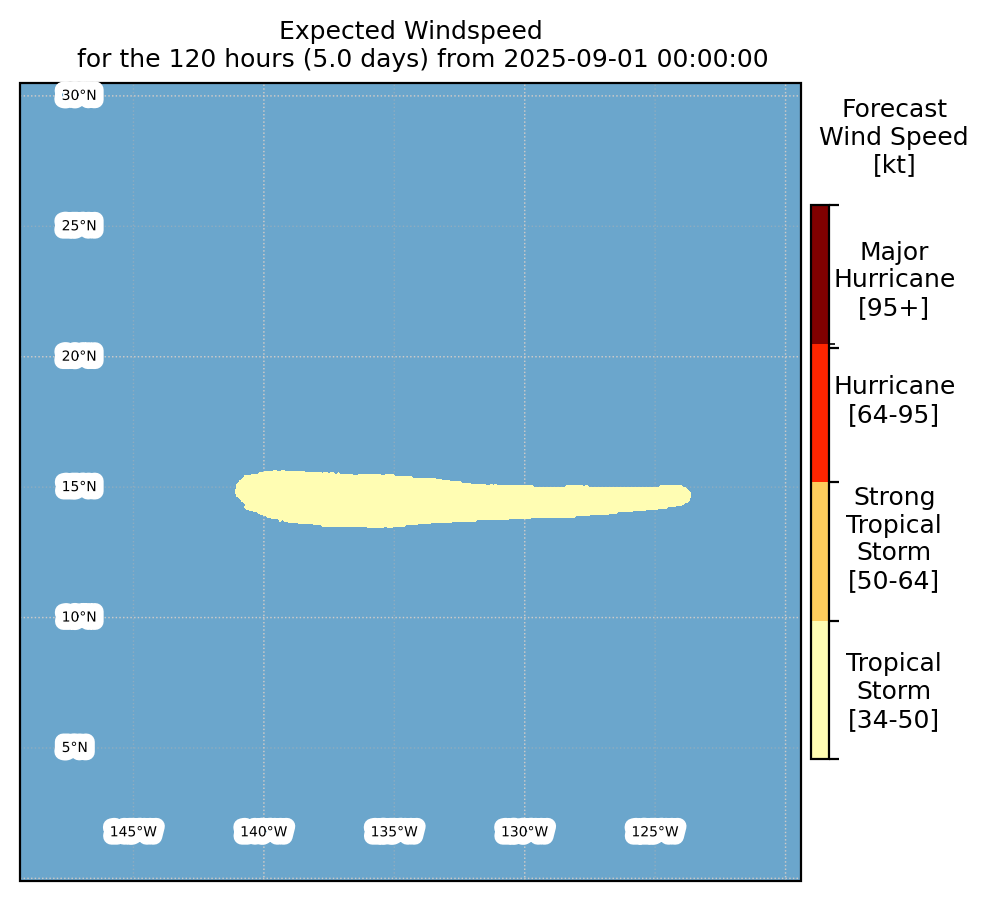 Expected Windspeed
for the 120 hours (5.0 days) from 2025-09-01 00:00:00

30°N
25°N
20°N
15°N
10°N
5°N

145°W 140°W 135°W 130°W 125°W

Forecast
Wind Speed
[kt]

Major
Hurricane
[95+]

Hurricane
[64-95]

Strong
Tropical
Storm
[50-64]

Tropical
Storm
[34-50]